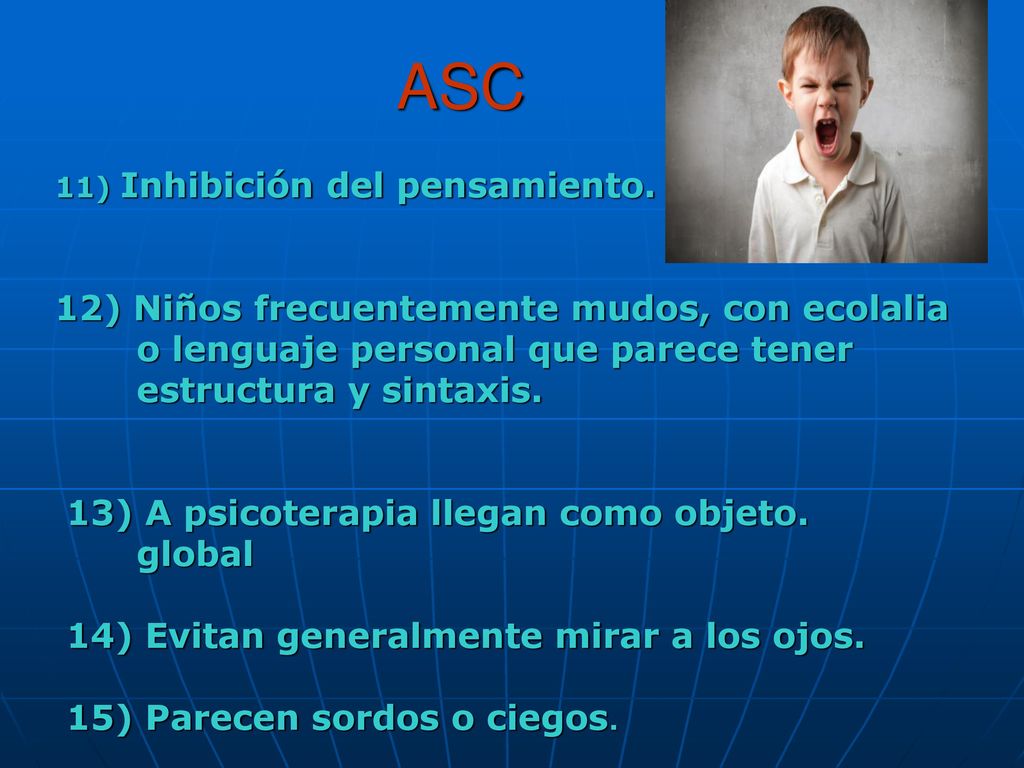 ASC

11) Inhibición del pensamiento.

12) Niños frecuentemente mudos, con ecolalia o lenguaje personal que parece tener estructura y sintaxis.

13) A psicoterapia llegan como objeto. global

14) Evitan generalmente mirar a los ojos.

15) Parecen sordos o ciegos.